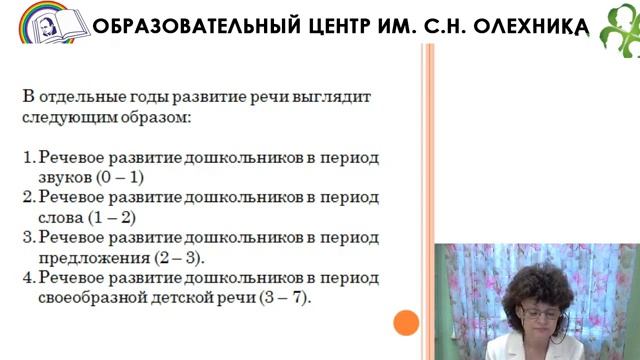 ОБРАЗОВАТЕЛЬНЫЙ ЦЕНТР ИМ. С.Н. ОЛЕХНИКА

В отдельные годы развитие речи выглядит следующим образом:

1. Речевое развитие дошкольников в период звуков (0 – 1)
2. Речевое развитие дошкольников в период слова (1 – 2)
3. Речевое развитие дошкольников в период предложения (2 – 3).
4. Речевое развитие дошкольников в период своеобразной детской речи (3 – 7).